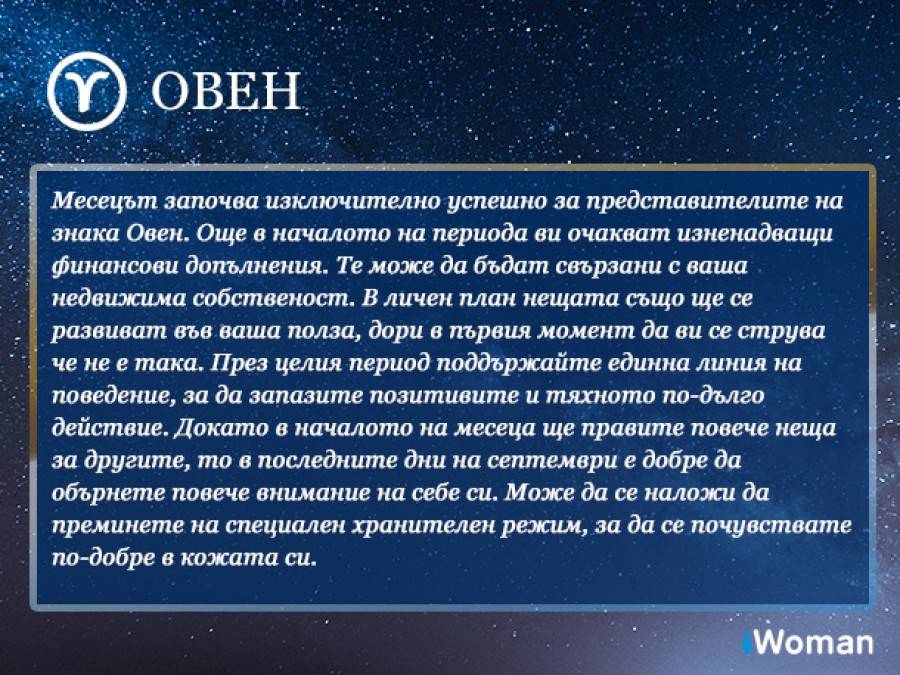 ОВЕН

Месецът започва изключително успешно за представителите на знака Овен. Още в началото на периода ви очакват изненадващи финансови допълнения. Те може да бъдат свързани с ваша недвижима собственост. В личен план нещата също ще се развиват във ваша полза, дори в първия момент да ви се струва че не е така. През целия период поддържайте единна линия на поведение, за да запазите позитивите и тяхното по-дълго действие. Докато в началото на месеца ще правите повече неща за другите, то в последните дни на септември е добре да обърнете повече внимание на себе си. Може да се наложи да преминете на специален хранителен режим, за да се почувствате по-добре в кожата си.

iWoman